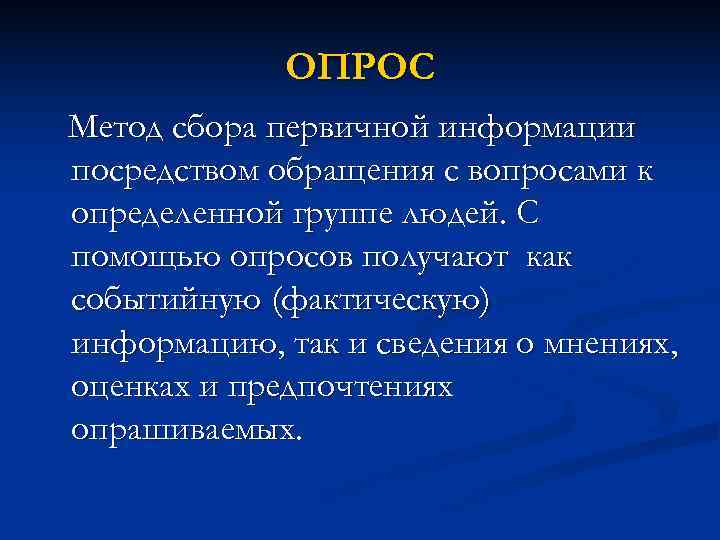 ОПРОС

Метод сбора первичной информации посредством обращения с вопросами к определенной группе людей. С помощью опросов получают как событийную (фактическую) информацию, так и сведения о мнениях, оценках и предпочтениях опрашиваемых.